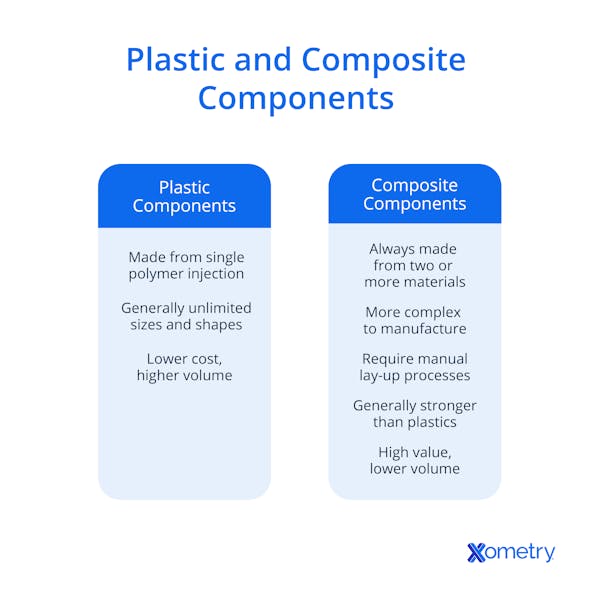 Plastic and Composite Components

Plastic Components

Made from single polymer injection

Generally unlimited sizes and shapes

Lower cost, higher volume

Composite Components

Always made from two or more materials

More complex to manufacture

Require manual lay-up processes

Generally stronger than plastics

High value, lower volume

Xometry